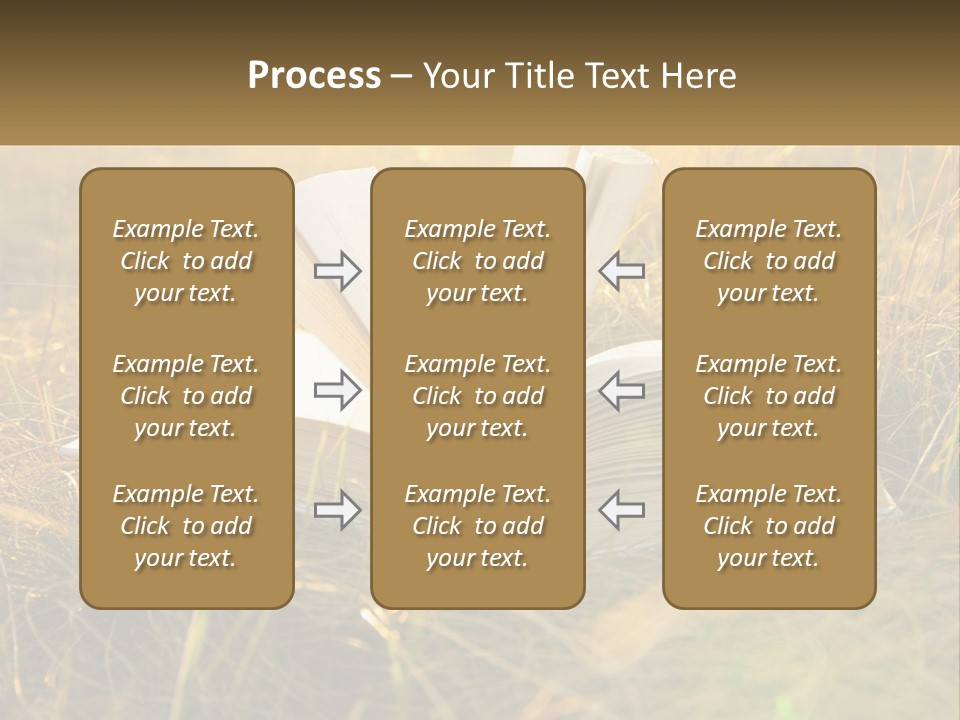 Process – Your Title Text Here

Example Text. Click to add your text.

Example Text. Click to add your text.

Example Text. Click to add your text.

Example Text. Click to add your text.

Example Text. Click to add your text.

Example Text. Click to add your text.

Example Text. Click to add your text.

Example Text. Click to add your text.

Example Text. Click to add your text.